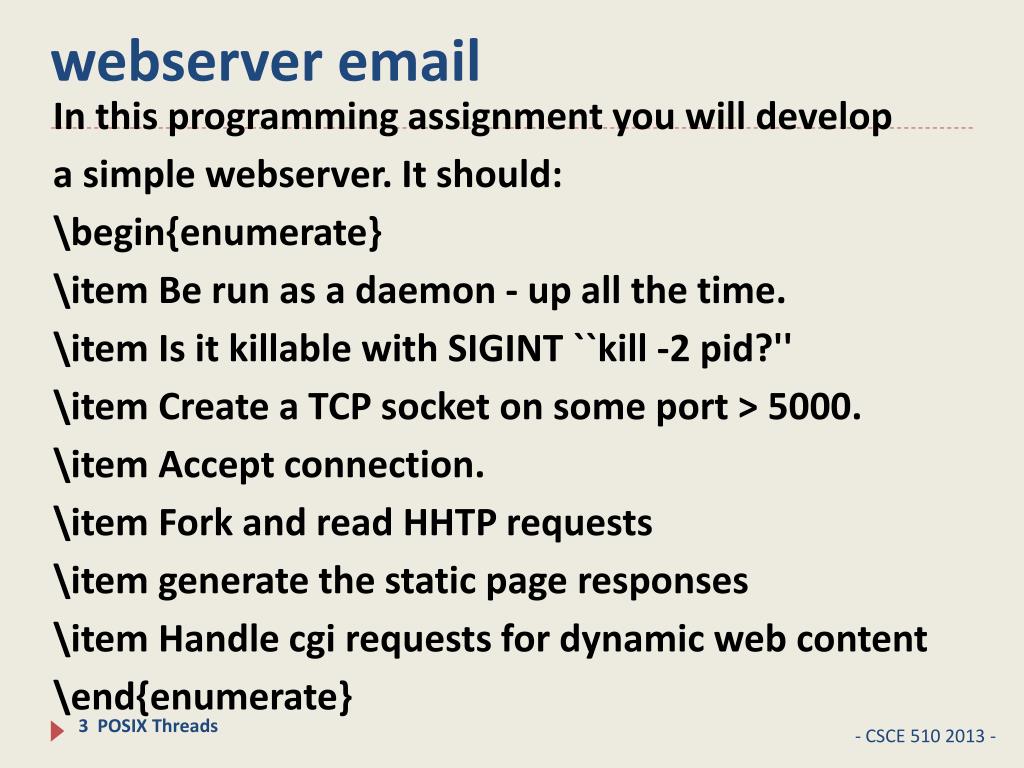 webserver email

In this programming assignment you will develop a simple webserver. It should:

\begin{enumerate}

\item Be run as a daemon - up all the time.

\item Is it killable with SIGINT ``kill -2 pid?''

\item Create a TCP socket on some port > 5000.

\item Accept connection.

\item Fork and read HHTP requests

\item generate the static page responses

\item Handle cgi requests for dynamic web content

\end{enumerate}

3 POSIX Threads

- CSCE 510 2013 -